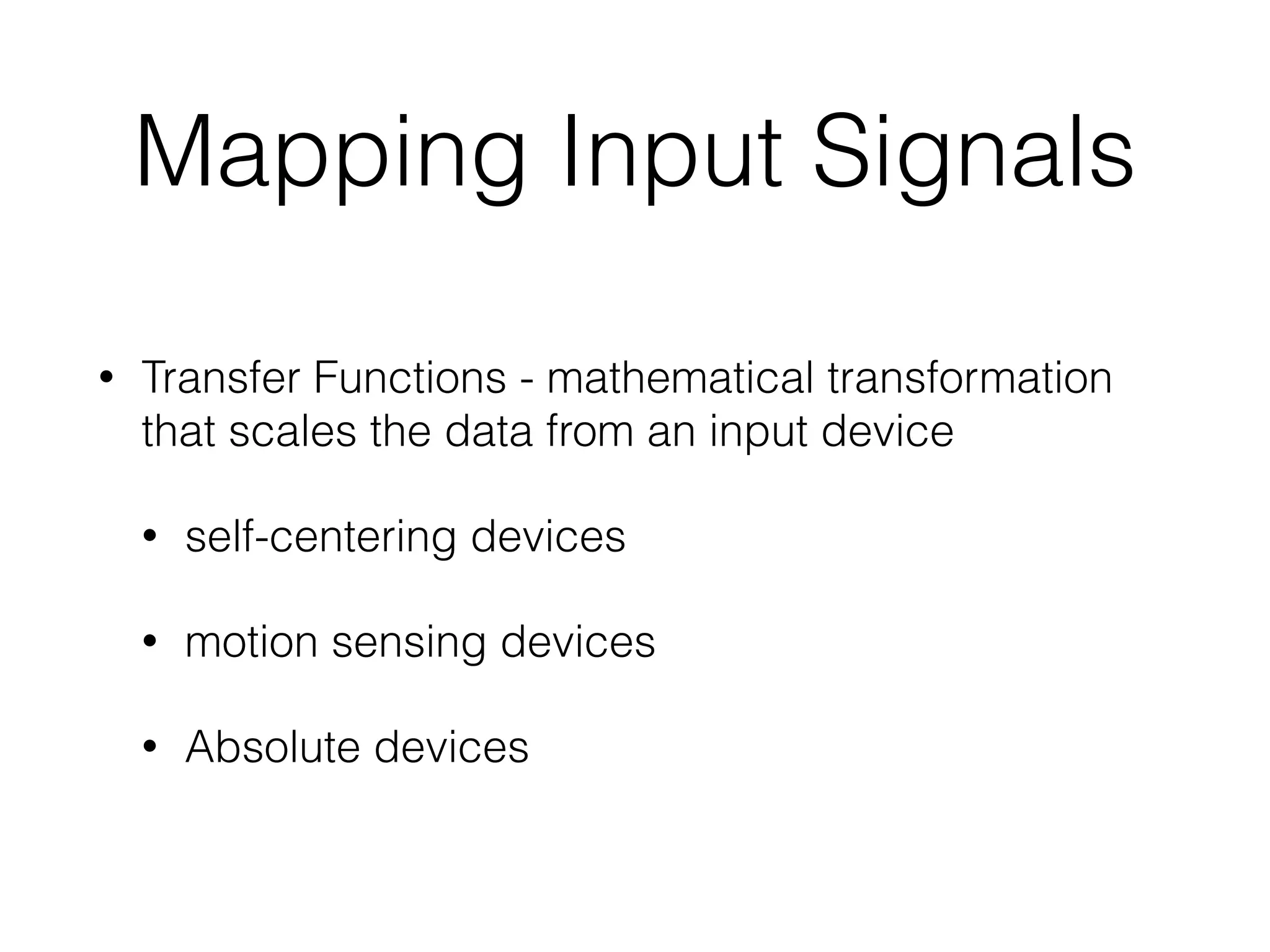 Mapping Input Signals

• Transfer Functions - mathematical transformation that scales the data from an input device

• self-centering devices

• motion sensing devices

• Absolute devices